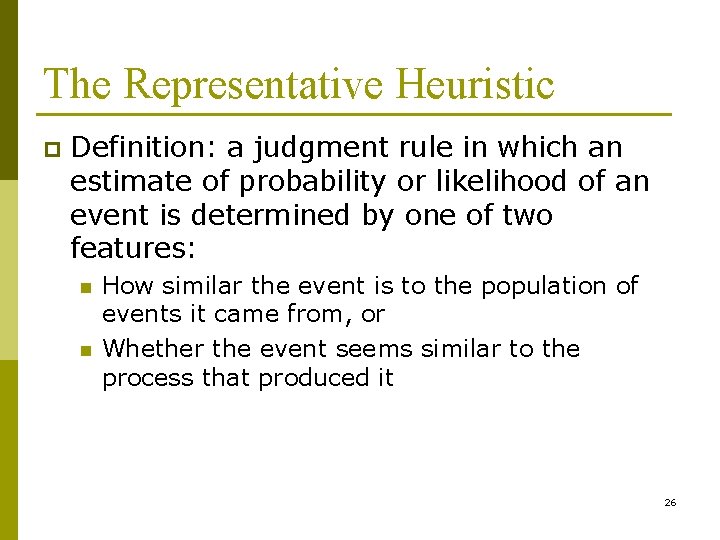 The Representative Heuristic

Definition: a judgment rule in which an estimate of probability or likelihood of an event is determined by one of two features:

How similar the event is to the population of events it came from, or

Whether the event seems similar to the process that produced it

26